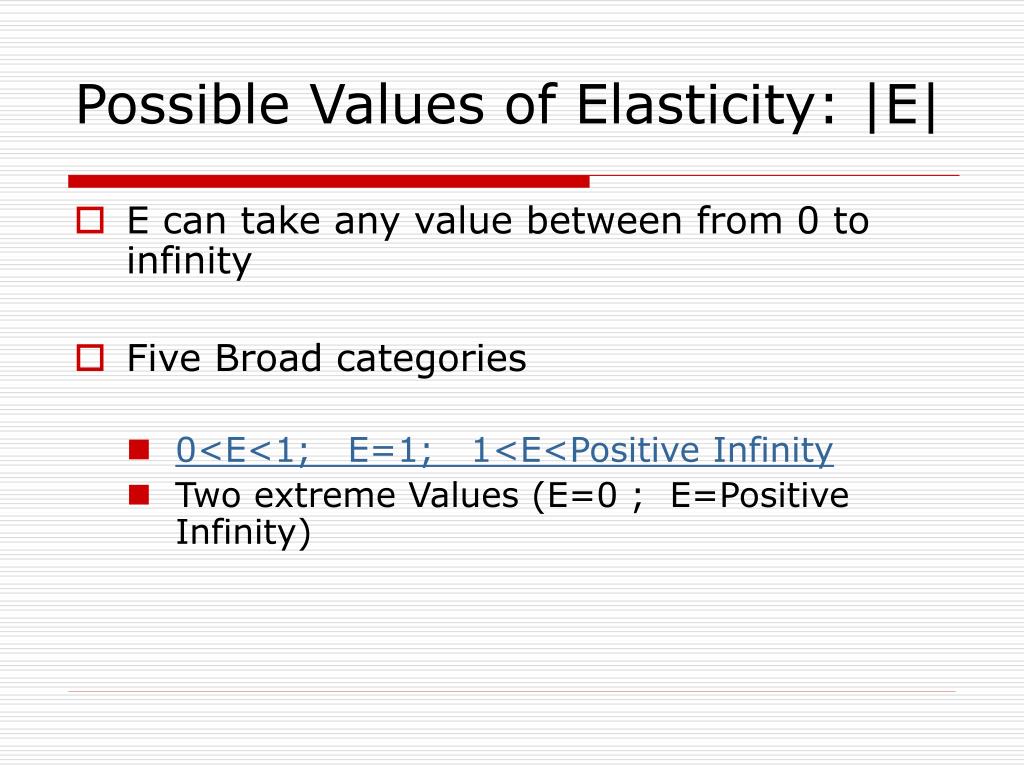 Possible Values of Elasticity: |E|

E can take any value between from 0 to infinity

Five Broad categories

0<E<1; E=1; 1<E<Positive Infinity

Two extreme Values (E=0 ; E=Positive Infinity)